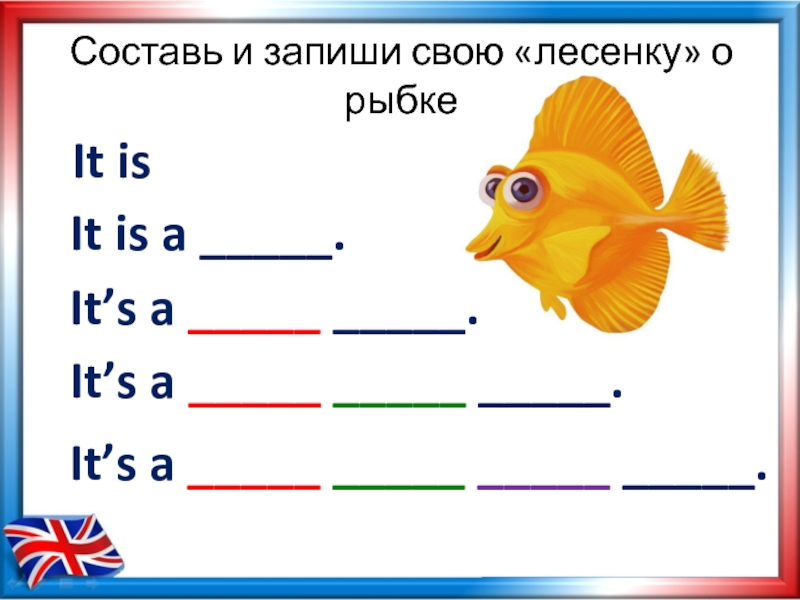 Составь и запиши свою «лесенку» о рыбке

It is

It is a _____.

It’s a _____ _____.

It’s a _____ _____ _____.

It’s a _____ _____ _____ _____.